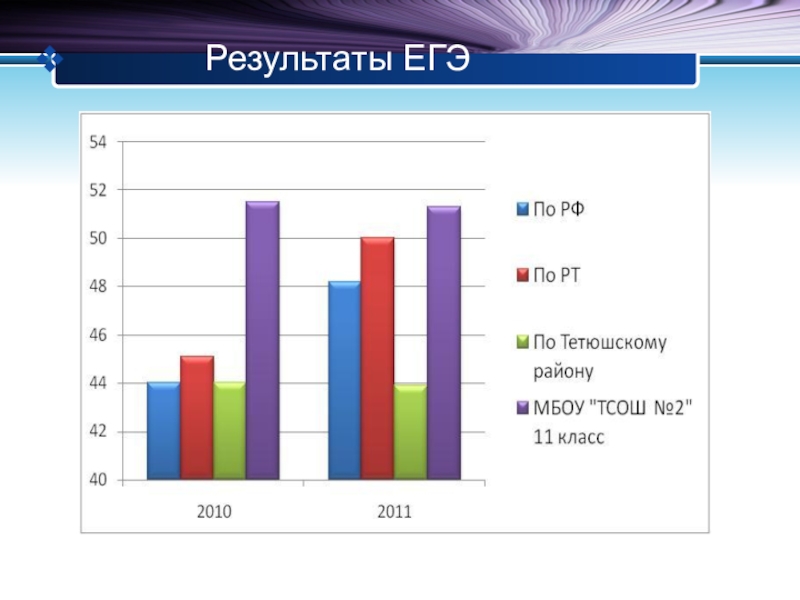 Результаты ЕГЭ

54
52
50
48
46
44
42
40

2010
2011

По РФ
По РТ
По Тетюшскому району
МБОУ "ТСОШ №2" 11 класс